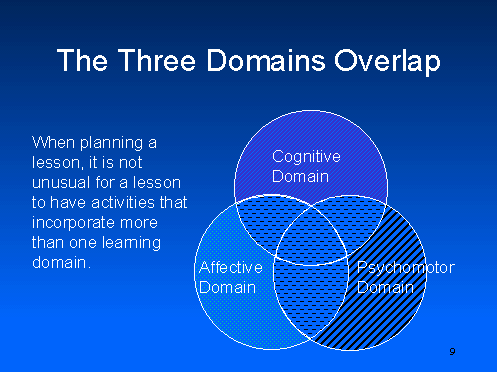 The Three Domains Overlap

When planning a lesson, it is not unusual for a lesson to have activities that incorporate more than one learning domain.

Cognitive Domain

Affective Domain

Psychomotor Domain

9